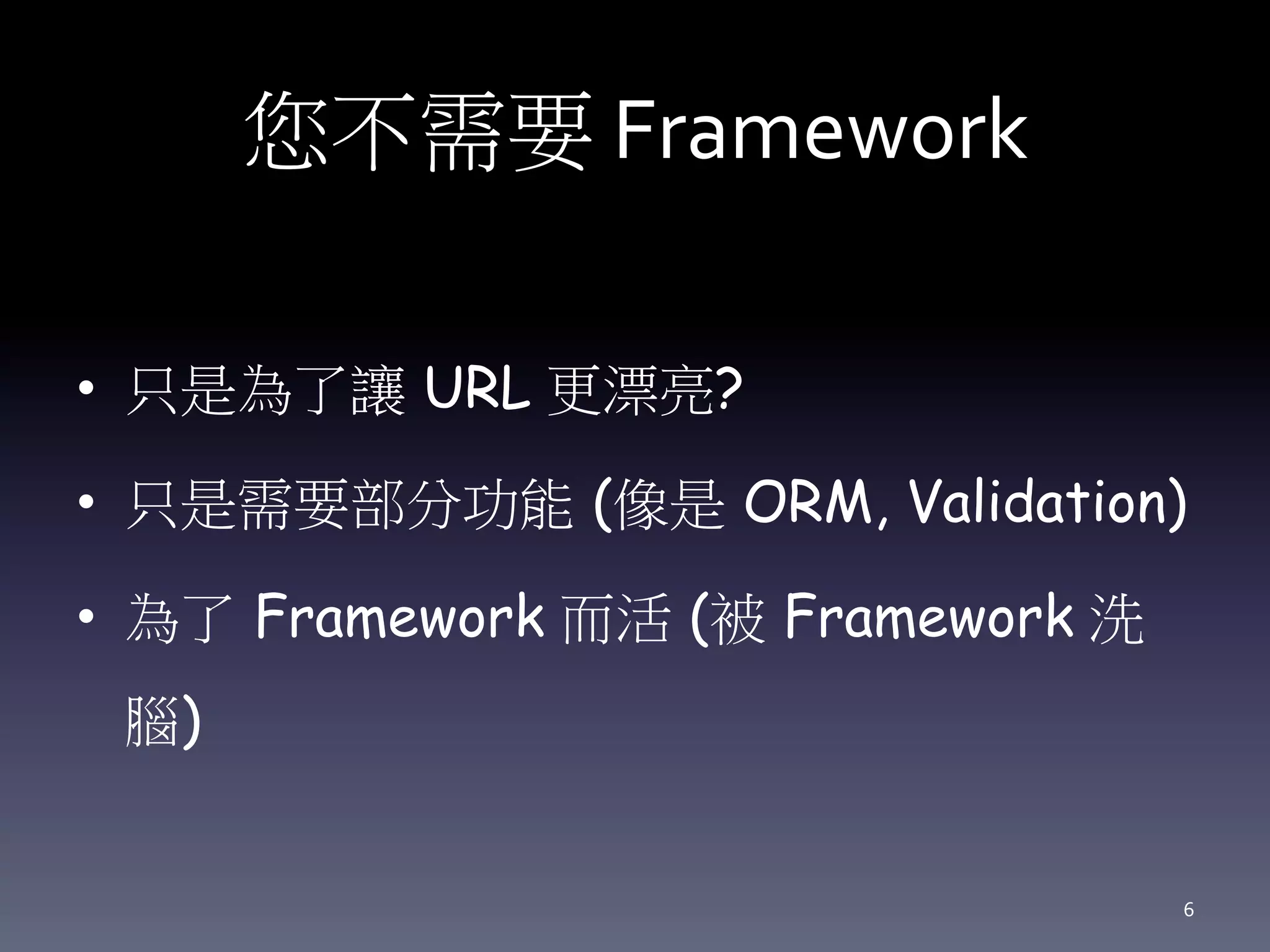 您不需要 Framework

• 只是為了讓 URL 更漂亮?
• 只是需要部分功能 (像是 ORM, Validation)
• 為了 Framework 而活 (被 Framework 洗腦)

6